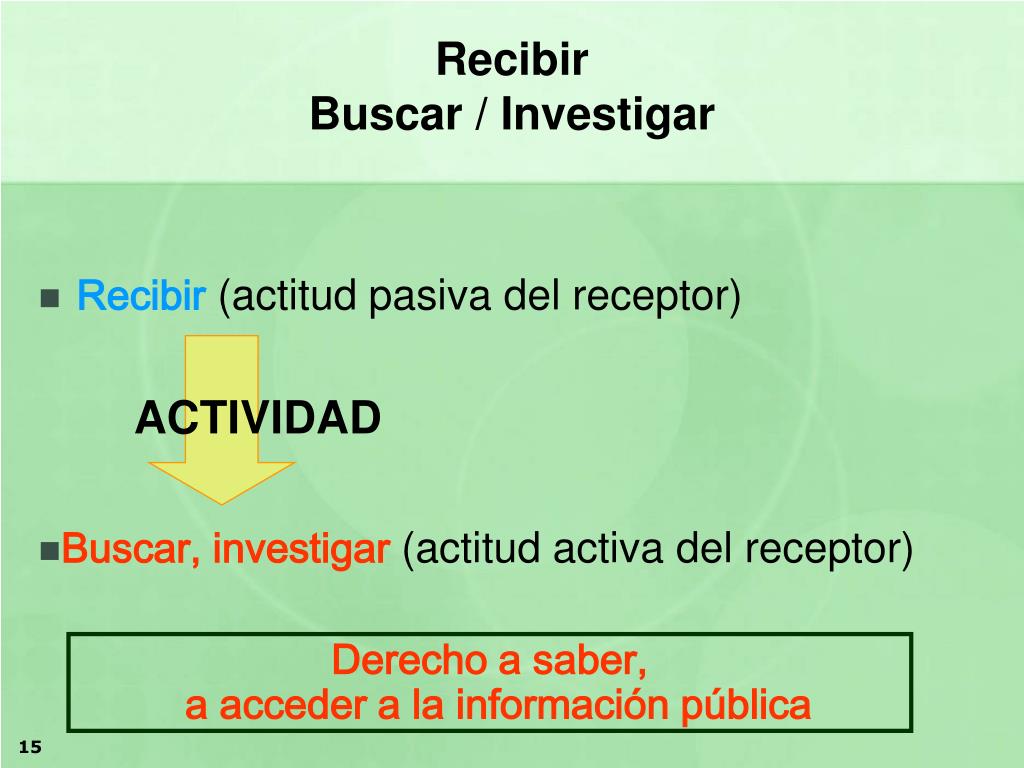 Recibir
Buscar / Investigar

■ Recibir (actitud pasiva del receptor)

ACTIVIDAD

■Buscar, investigar (actitud activa del receptor)

Derecho a saber,
a acceder a la información pública

15